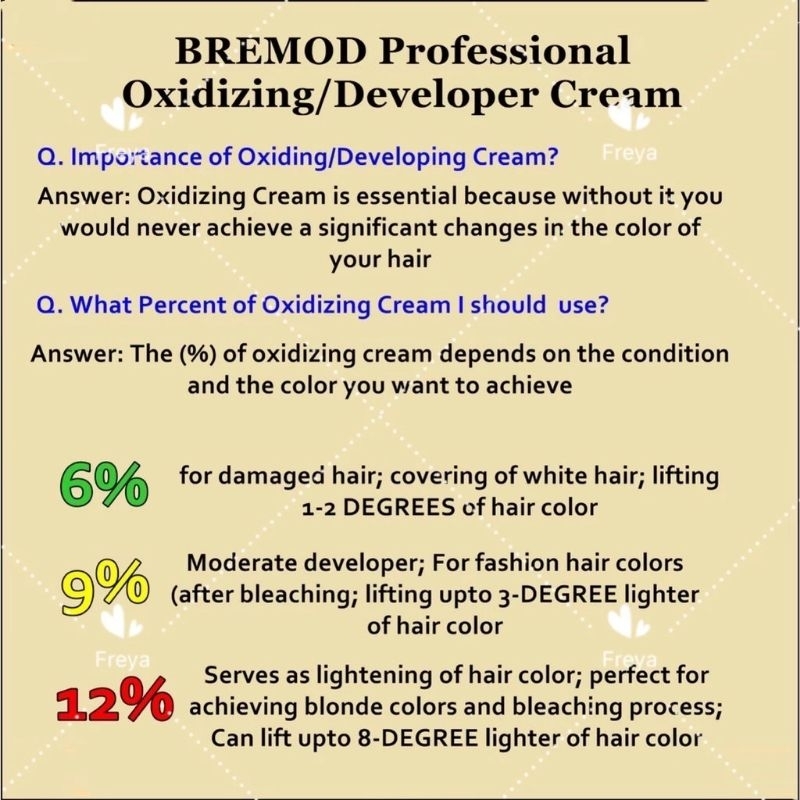 BREMOD Professional Oxidizing/Developer Cream

Q. Importance of Oxiding/Developing Cream?

Freya

Answer: Oxidizing Cream is essential because without it you would never achieve a significant changes in the color of your hair

Q. What Percent of Oxidizing Cream I should use?

Answer: The (%) of oxidizing cream depends on the condition and the color you want to achieve

6% for damaged hair; covering of white hair; lifting 1-2 DEGREES of hair color

9% Moderate developer; For fashion hair colors (after bleaching; lifting upto 3-DEGREE lighter of hair color

Freya

Freya

12% Serves as lightening of hair color; perfect for achieving blonde colors and bleaching process; Can lift upto 8-DEGREE lighter of hair color